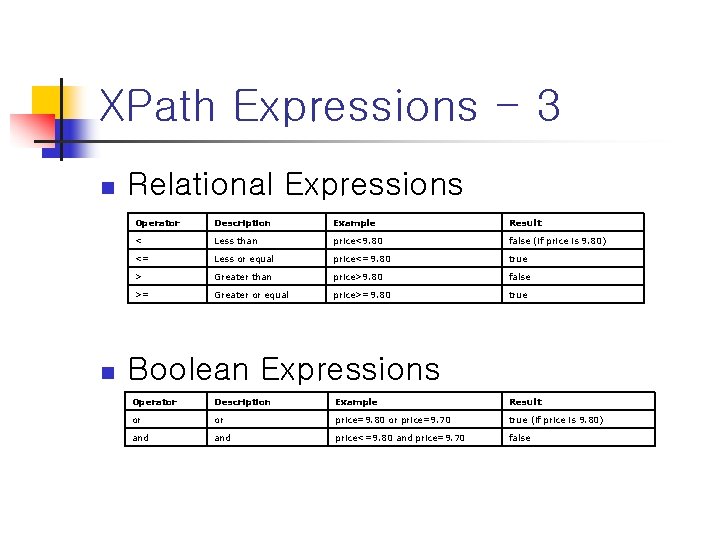 XPath Expressions – 3

Relational Expressions

| Operator | Description | Example | Result |
|---|---|---|---|
| < | Less than | price<9.80 | false (if price is 9.80) |
| <= | Less or equal | price<=9.80 | true |
| > | Greater than | price>9.80 | false |
| >= | Greater or equal | price>=9.80 | true |

Boolean Expressions

| Operator | Description | Example | Result |
|---|---|---|---|
| or | or | price=9.80 or price=9.70 | true (if price is 9.80) |
| and | and | price<=9.80 and price=9.70 | false |